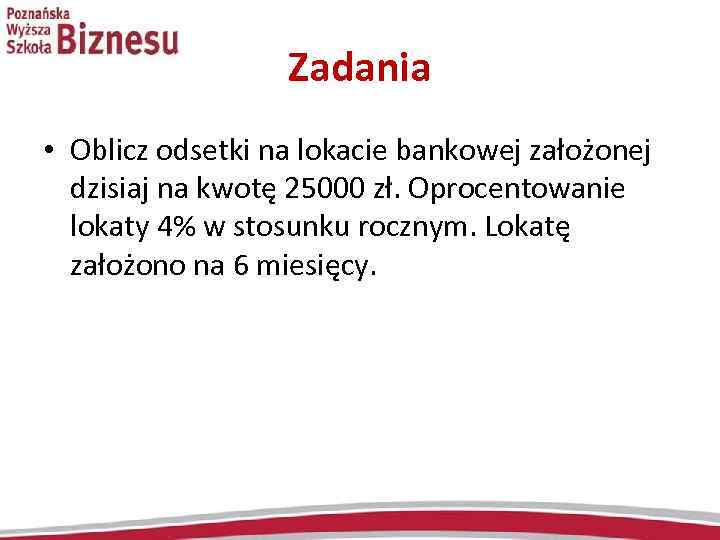 Poznańska Wyższa Szkoła Biznesu

Zadania

• Oblicz odsetki na lokacie bankowej założonej dzisiaj na kwotę 25000 zł. Oprocentowanie lokaty 4% w stosunku rocznym. Lokatę założono na 6 miesięcy.